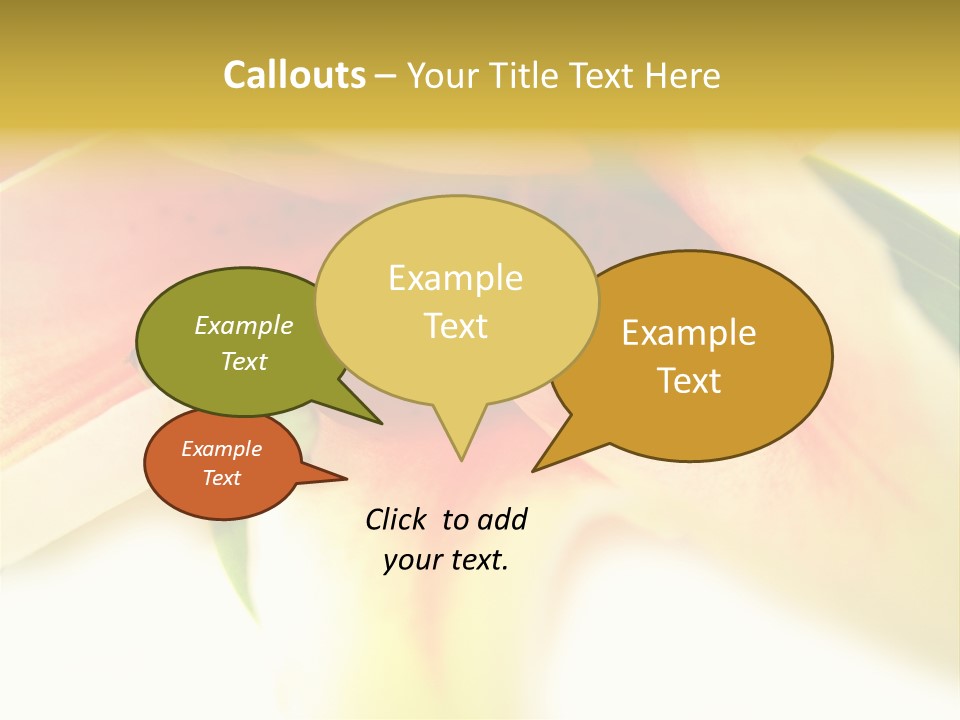 Callouts – Your Title Text Here

Example Text

Example Text

Example Text

Example Text

Click to add your text.